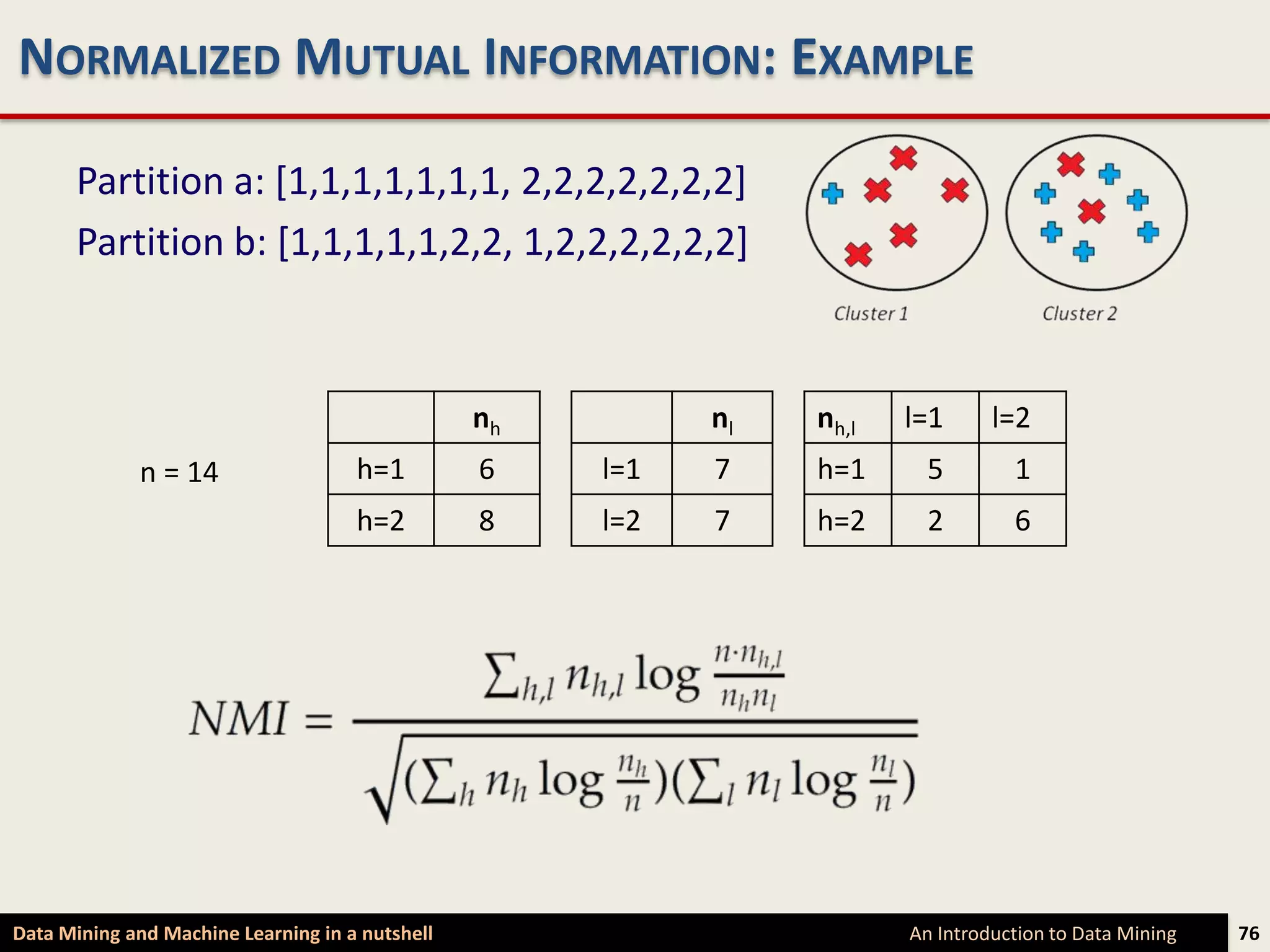 NORMALIZED MUTUAL INFORMATION: EXAMPLE

Partition a: [1,1,1,1,1,1,1, 2,2,2,2,2,2,2]

Partition b: [1,1,1,1,1,2,2, 1,2,2,2,2,2,2]

Cluster 1

Cluster 2

n = 14

| | $n_h$ |
|---|---|
| h=1 | 6 |
| h=2 | 8 |

| | $n_l$ |
|---|---|
| l=1 | 7 |
| l=2 | 7 |

| $n_{h,l}$ | l=1 | l=2 |
|---|---|---|
| h=1 | 5 | 1 |
| h=2 | 2 | 6 |

$NMI = \frac{\sum_{h,l} n_{h,l} \log \frac{n \cdot n_{h,l}}{n_h n_l}}{\sqrt{(\sum_h n_h \log \frac{n_h}{n})(\sum_l n_l \log \frac{n_l}{n})}}$

Data Mining and Machine Learning in a nutshell

An Introduction to Data Mining

76